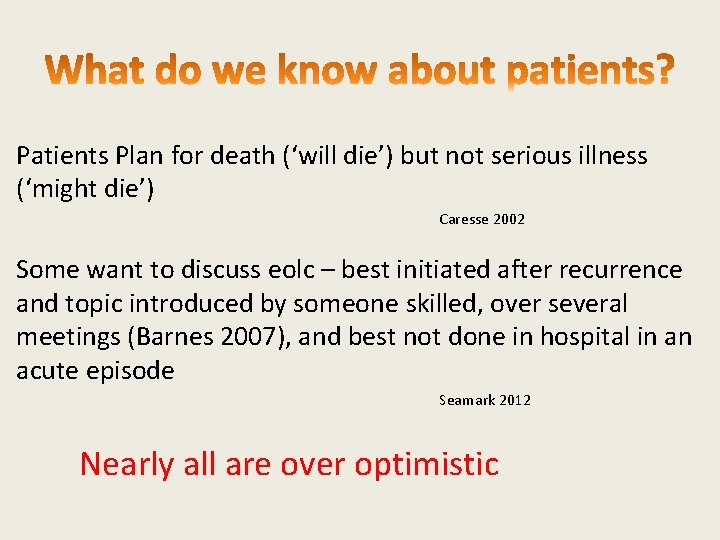 What do we know about patients?

Patients Plan for death (‘will die’) but not serious illness (‘might die’)

Caresse 2002

Some want to discuss eolc – best initiated after recurrence and topic introduced by someone skilled, over several meetings (Barnes 2007), and best not done in hospital in an acute episode

Seamark 2012

Nearly all are over optimistic